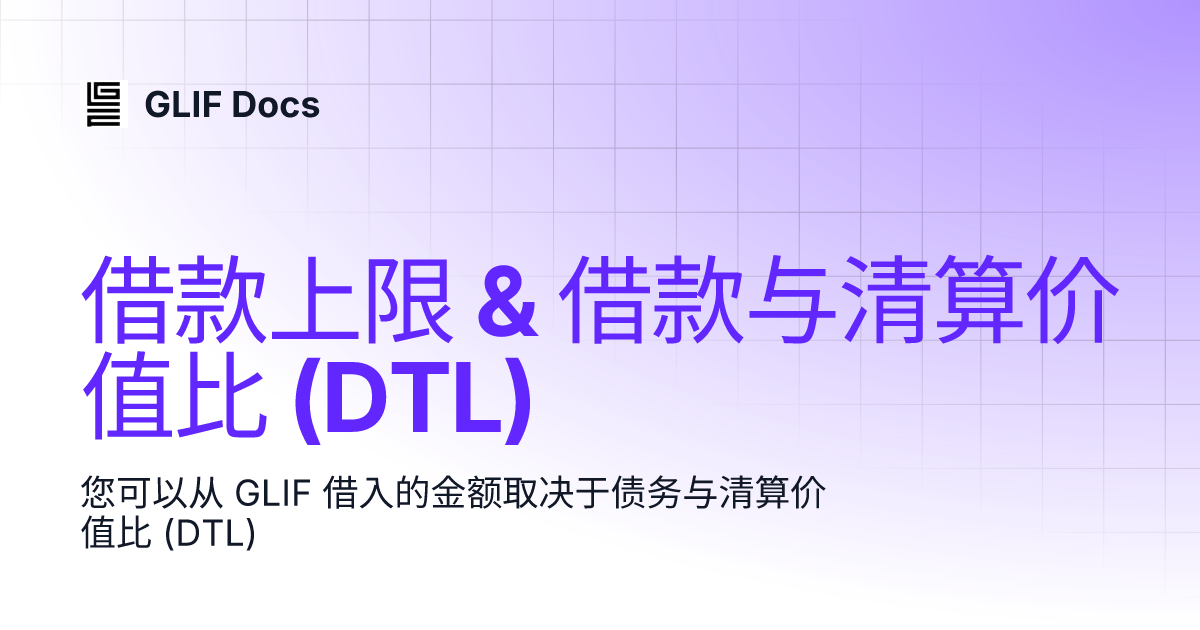 GLIF Docs

借款上限 & 借款与清算价值比 (DTL)

您可以从 GLIF 借入的金额取决于债务与清算价值比 (DTL)